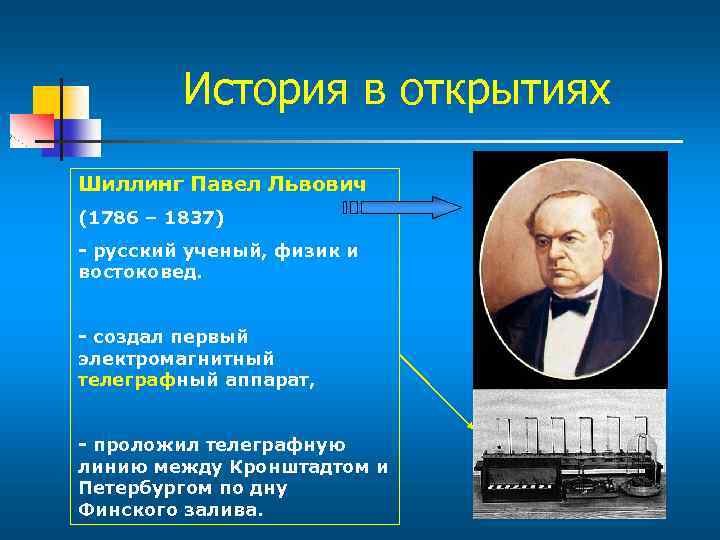 История в открытиях

Шиллинг Павел Львович

(1786 – 1837)

- русский ученый, физик и востоковед.

- создал первый электромагнитный телеграфный аппарат,

- проложил телеграфную линию между Кронштадтом и Петербургом по дну Финского залива.